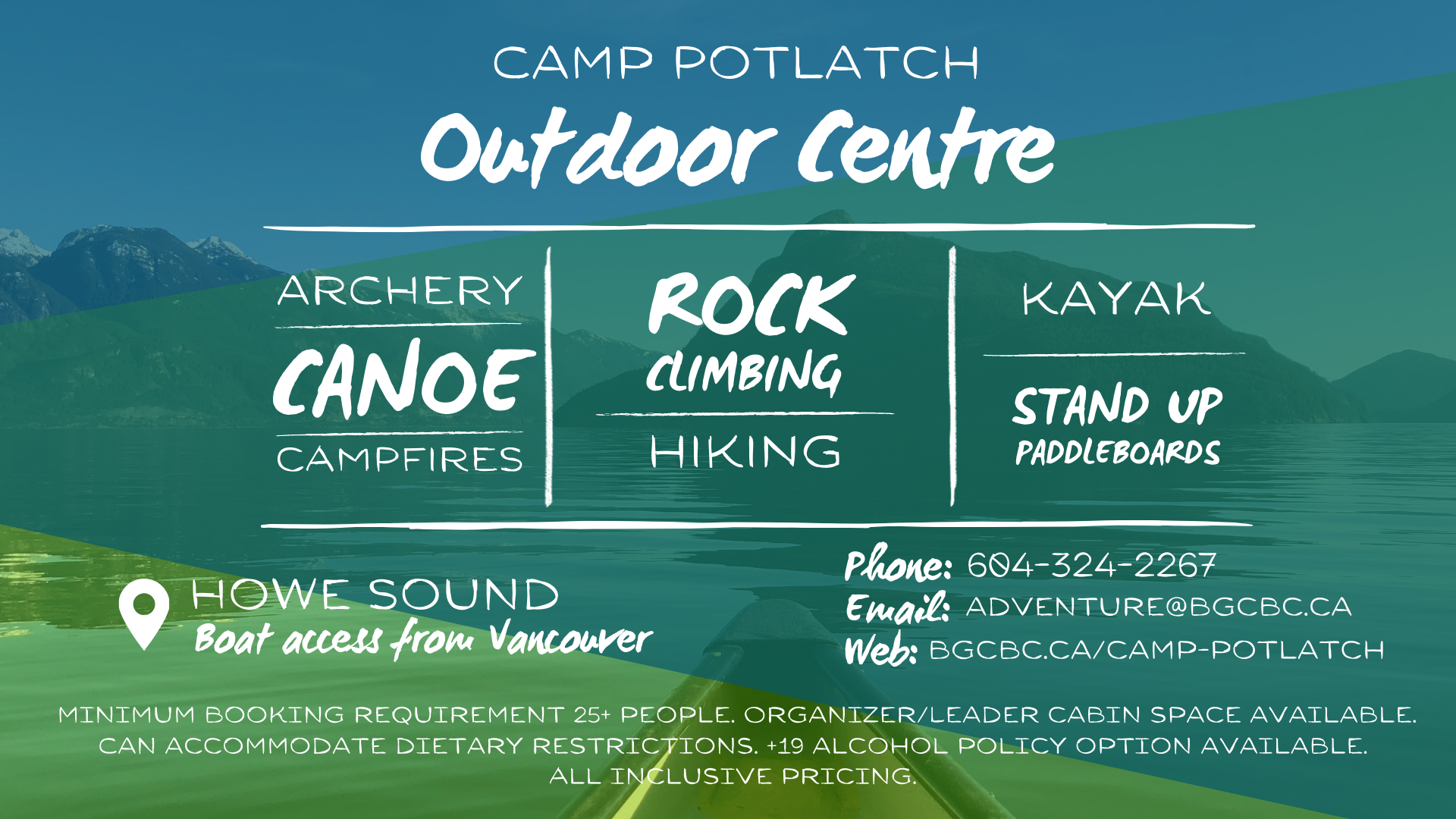 CAMP POTLATCH
Outdoor Centre

ARCHERY
CANOE
CAMPFIRES

ROCK CLIMBING
HIKING

KAYAK
STAND UP PADDLEBOARDS

HOWE SOUND
Boat access from Vancouver

Phone: 604-324-2267
Email: ADVENTURE@BGCBC.CA
Web: BGCBC.CA/CAMP-POTLATCH

MINIMUM BOOKING REQUIREMENT 25+ PEOPLE. ORGANIZER/LEADER CABIN SPACE AVAILABLE. CAN ACCOMMODATE DIETARY RESTRICTIONS. +19 ALCOHOL POLICY OPTION AVAILABLE. ALL INCLUSIVE PRICING.